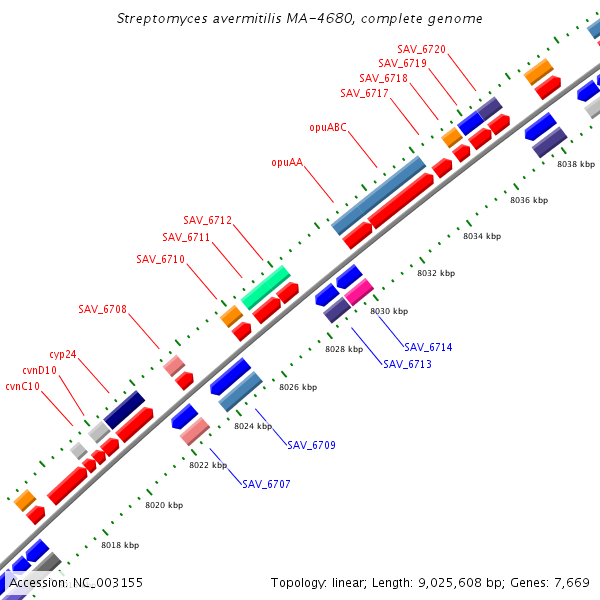 Streptomyces avermitilis MA-4680, complete genome

SAV_6720
SAV_6719
SAV_6718
SAV_6717
opuABC
opuAA
SAV_6712
SAV_6711
SAV_6710
SAV_6708
cyp24
cvnD10
cvnC10

8038 kbp
8036 kbp
8034 kbp
8032 kbp
8030 kbp
8028 kbp
8026 kbp
8024 kbp
8022 kbp
8020 kbp
8018 kbp

SAV_6714
SAV_6713
SAV_6709
SAV_6707

Accession: NC_003155
Topology: linear; Length: 9,025,608 bp; Genes: 7,669